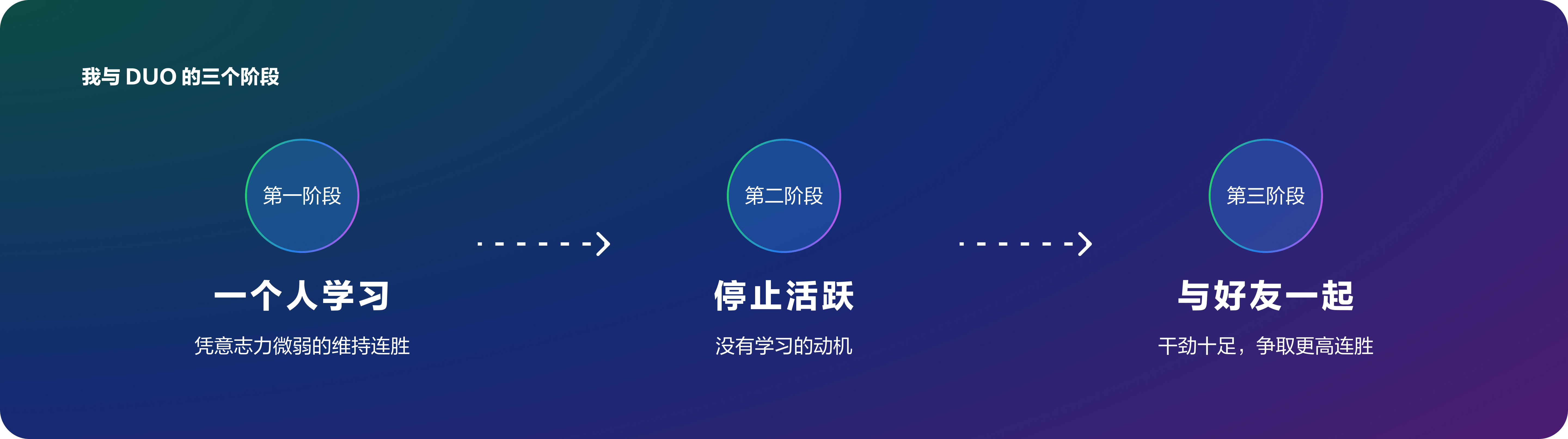 我与 DUO 的三个阶段

第一阶段

一个人学习

凭意志力微弱的维持连胜

第二阶段

停止活跃

没有学习的动机

第三阶段

与好友一起

干劲十足，争取更高连胜